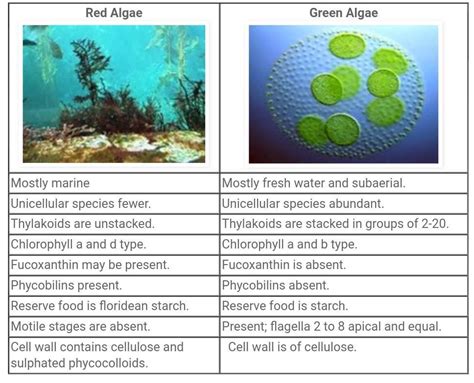 | Red Algae | Green Algae |
|---|---|
| Mostly marine | Mostly fresh water and subaerial. |
| Unicellular species fewer. | Unicellular species abundant. |
| Thylakoids are unstacked. | Thylakoids are stacked in groups of 2-20. |
| Chlorophyll a and d type. | Chlorophyll a and b type. |
| Fucoxanthin may be present. | Fucoxanthin is absent. |
| Phycobilins present. | Phycobilins absent. |
| Reserve food is floridean starch. | Reserve food is starch. |
| Motile stages are absent. | Present; flagella 2 to 8 apical and equal. |
| Cell wall contains cellulose and sulphated phycocolloids. | Cell wall is of cellulose. |